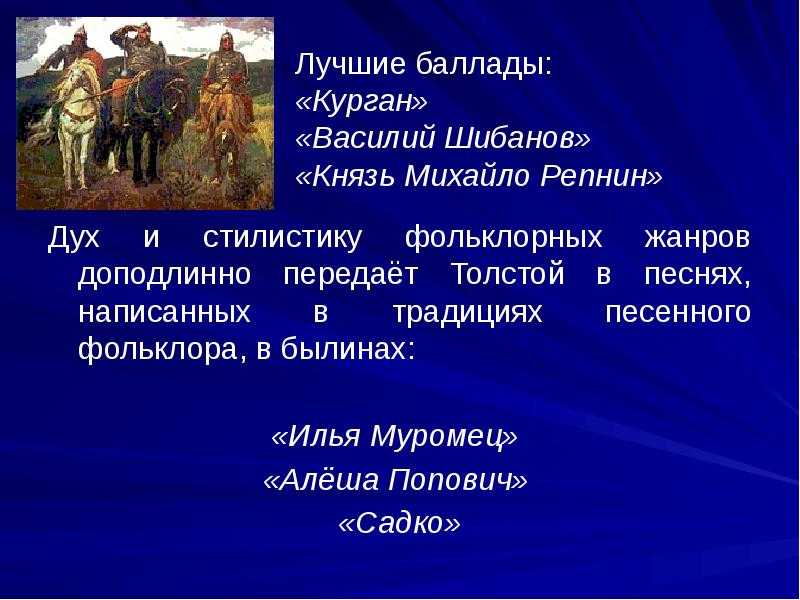 Лучшие баллады:
«Курган»
«Василий Шибанов»
«Князь Михайло Репнин»

Дух и стилистику фольклорных жанров доподлинно передаёт Толстой в песнях, написанных в традициях песенного фольклора, в былинах:

«Илья Муромец»
«Алёша Попович»
«Садко»